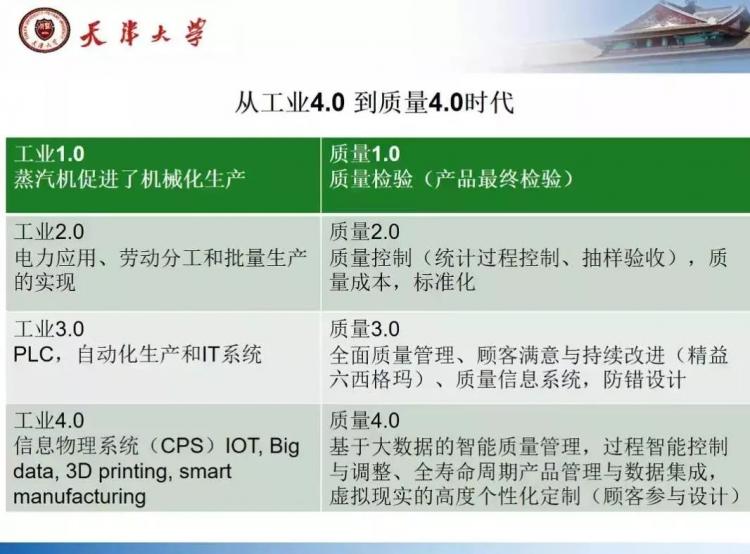 天津大学

从工业4.0 到质量4.0时代

| 工业1.0 蒸汽机促进了机械化生产 | 质量1.0 质量检验（产品最终检验） |
|---|---|
| 工业2.0 电力应用、劳动分工和批量生产的实现 | 质量2.0 质量控制（统计过程控制、抽样验收），质量成本，标准化 |
| 工业3.0 PLC，自动化生产和IT系统 | 质量3.0 全面质量管理、顾客满意与持续改进（精益六西格玛）、质量信息系统，防错设计 |
| 工业4.0 信息物理系统（CPS）IOT, Big data, 3D printing, smart manufacturing | 质量4.0 基于大数据的智能质量管理，过程智能控制与调整、全寿命周期产品管理与数据集成，虚拟现实的高度个性化定制（顾客参与设计） |